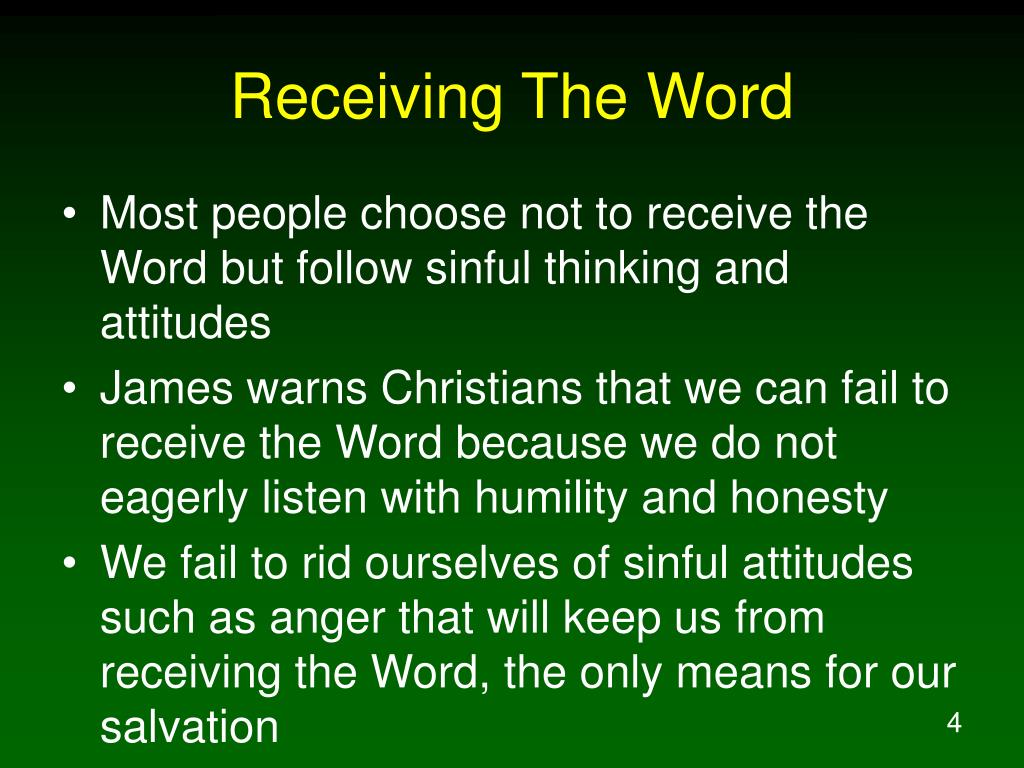 Receiving The Word

• Most people choose not to receive the Word but follow sinful thinking and attitudes
• James warns Christians that we can fail to receive the Word because we do not eagerly listen with humility and honesty
• We fail to rid ourselves of sinful attitudes such as anger that will keep us from receiving the Word, the only means for our salvation

4